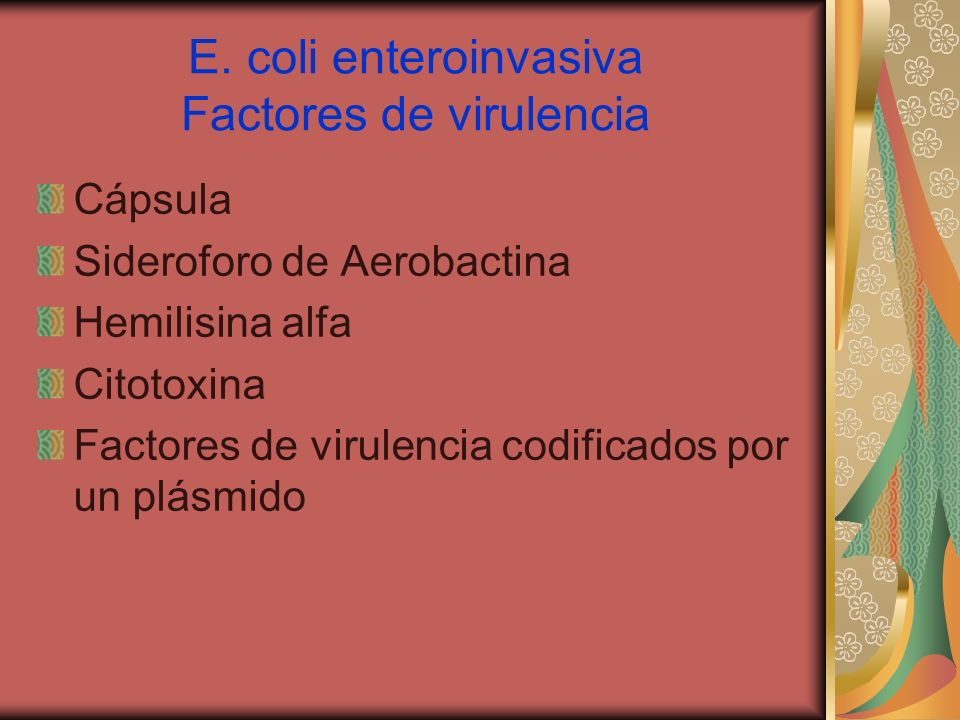 E. coli enteroinvasiva
Factores de virulencia

Cápsula
Sideroforo de Aerobactina
Hemilisina alfa
Citotoxina
Factores de virulencia codificados por un plásmido